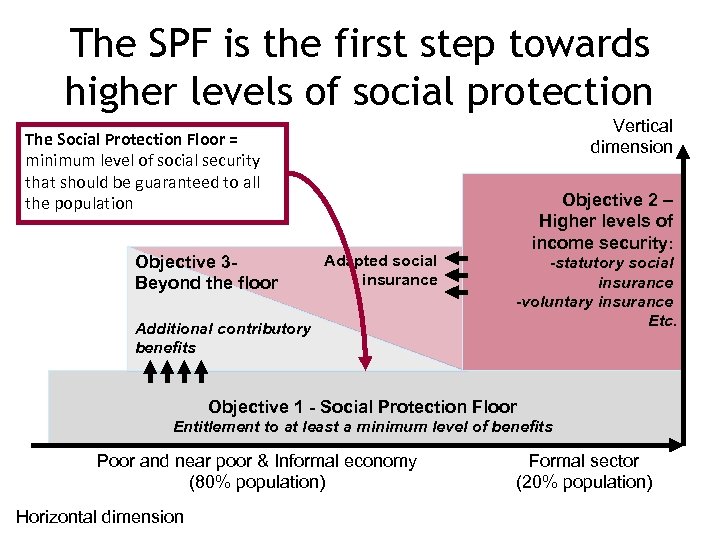 The SPF is the first step towards higher levels of social protection

The Social Protection Floor = minimum level of social security that should be guaranteed to all the population

Vertical dimension

Objective 2 – Higher levels of income security:
-statutory social insurance
-voluntary insurance
Etc.

Objective 3- Beyond the floor

Adapted social insurance

Additional contributory benefits

Objective 1 - Social Protection Floor
Entitlement to at least a minimum level of benefits

Poor and near poor & Informal economy (80% population)

Formal sector (20% population)

Horizontal dimension